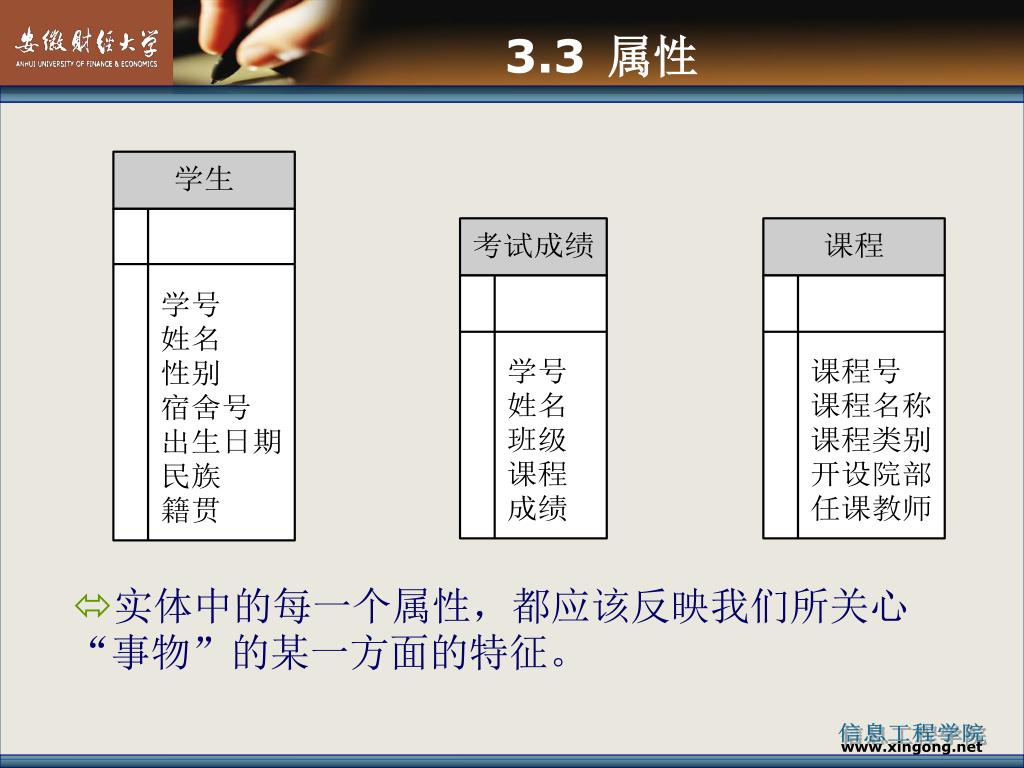 安徽财经大学
ANHUI UNIVERSITY OF FINANCE & ECONOMICS

3.3 属性

学生

学号
姓名
性别
宿舍号
出生日期
民族
籍贯

考试成绩

学号
姓名
班级
课程
成绩

课程

课程号
课程名称
课程类别
开设院部
任课教师

⇔实体中的每一个属性，都应该反映我们所关心“事物”的某一方面的特征。

信息工程学院
www.xingong.net